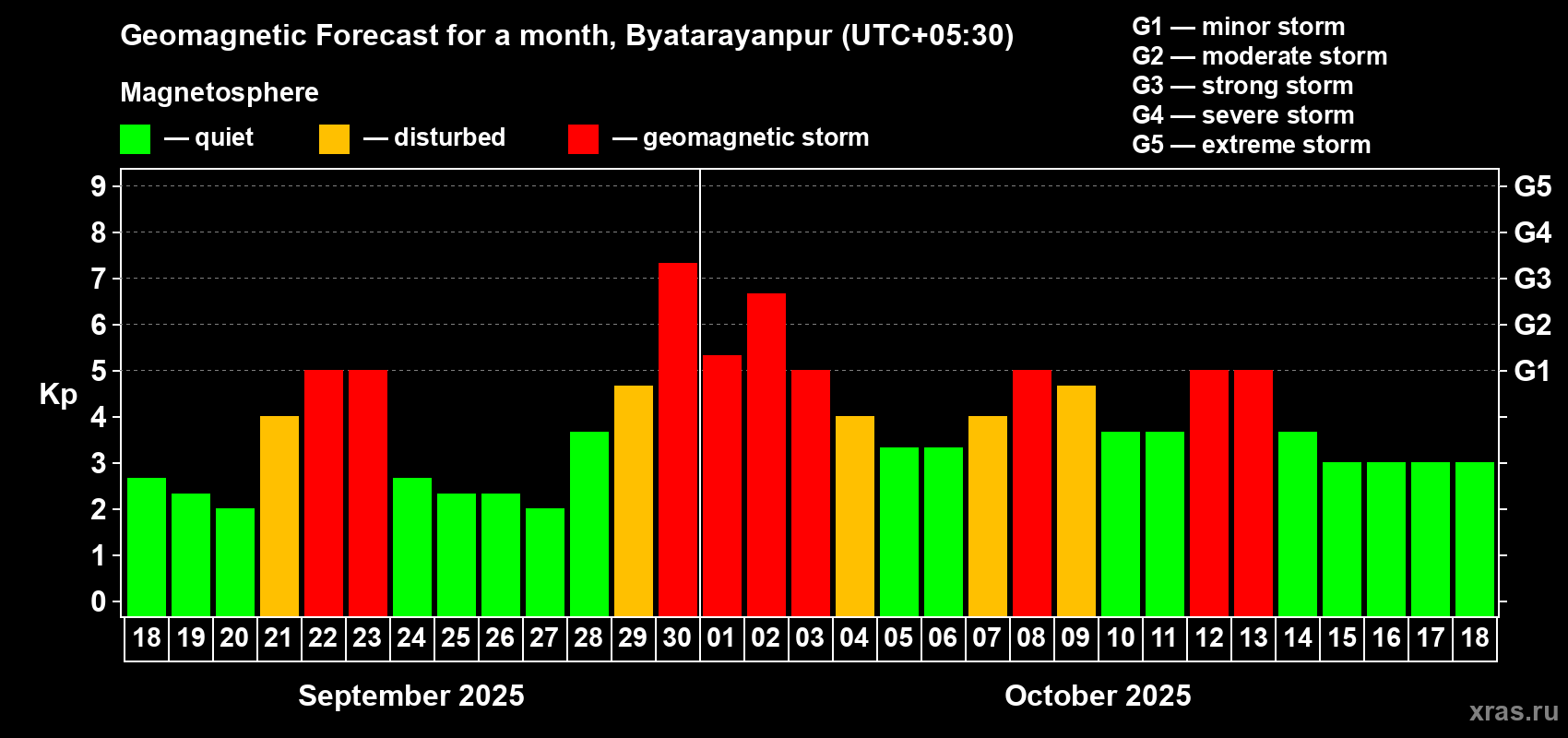 Geomagnetic Forecast for a month, Byatarayanpur (UTC+05:30)

Magnetosphere

— quiet — disturbed — geomagnetic storm

G1 — minor storm
G2 — moderate storm
G3 — strong storm
G4 — severe storm
G5 — extreme storm

Kp

9
8
7
6
5
4
3
2
1
0

G5
G4
G3
G2
G1

18 19 20 21 22 23 24 25 26 27 28 29 30 01 02 03 04 05 06 07 08 09 10 11 12 13 14 15 16 17 18

September 2025

October 2025

xras.ru